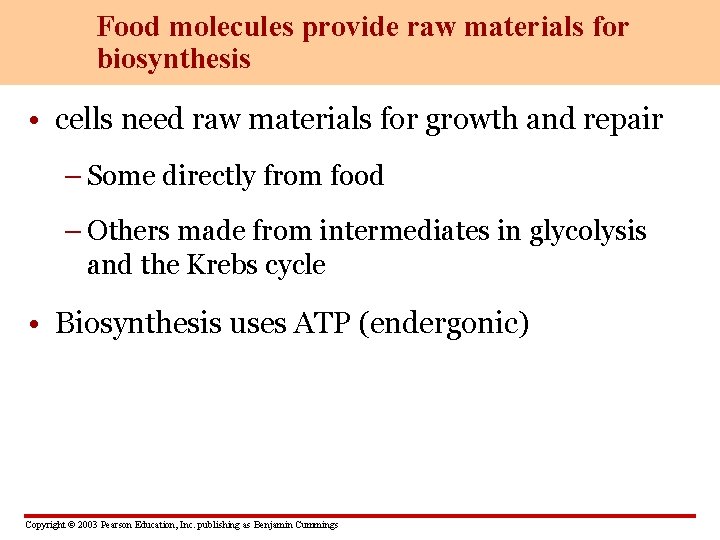 Food molecules provide raw materials for biosynthesis

• cells need raw materials for growth and repair

– Some directly from food

– Others made from intermediates in glycolysis and the Krebs cycle

• Biosynthesis uses ATP (endergonic)

Copyright © 2003 Pearson Education, Inc. publishing as Benjamin Cummings